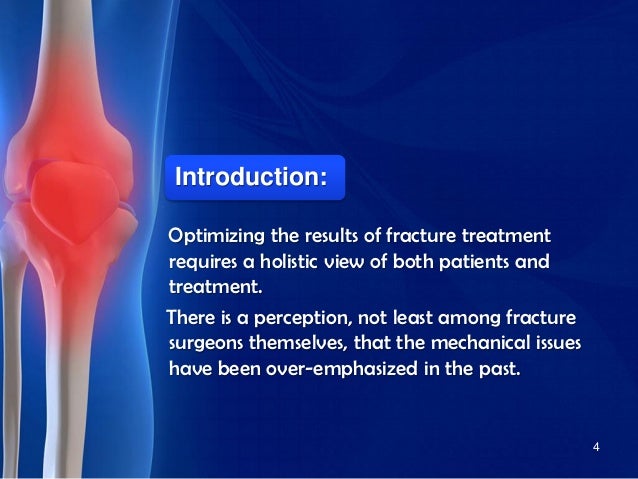 Introduction:

Optimizing the results of fracture treatment requires a holistic view of both patients and treatment.

There is a perception, not least among fracture surgeons themselves, that the mechanical issues have been over-emphasized in the past.

4